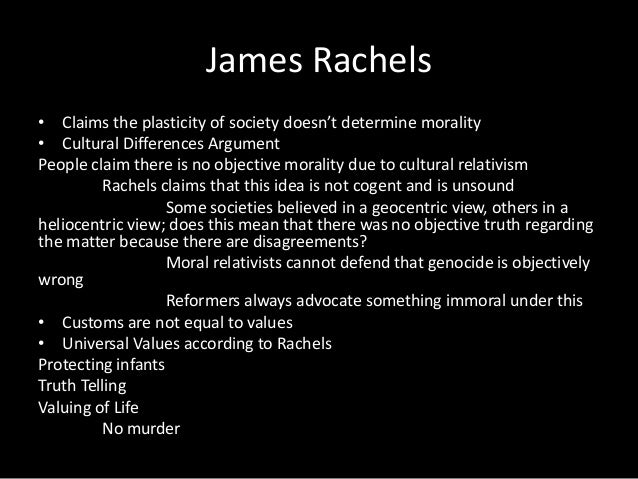 James Rachels

• Claims the plasticity of society doesn't determine morality
• Cultural Differences Argument
People claim there is no objective morality due to cultural relativism
Rachels claims that this idea is not cogent and is unsound
Some societies believed in a geocentric view, others in a heliocentric view; does this mean that there was no objective truth regarding the matter because there are disagreements?
Moral relativists cannot defend that genocide is objectively wrong
Reformers always advocate something immoral under this
• Customs are not equal to values
• Universal Values according to Rachels
Protecting infants
Truth Telling
Valuing of Life
No murder